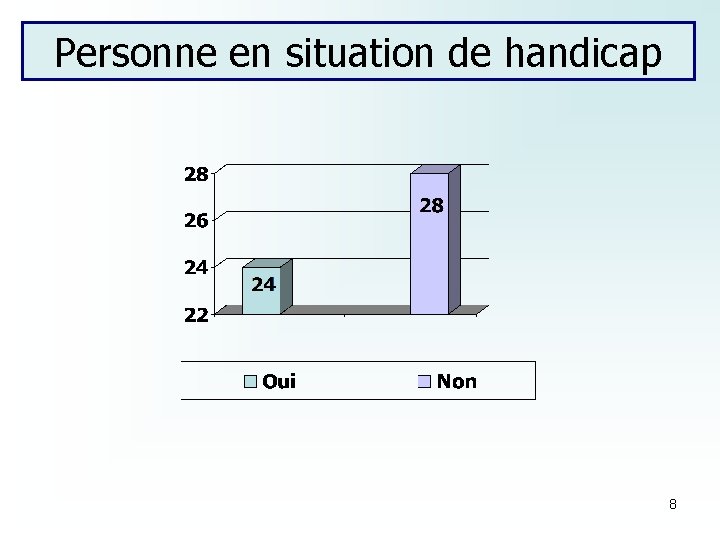 Personne en situation de handicap

28
26
24
22

24
28

Oui
Non

8